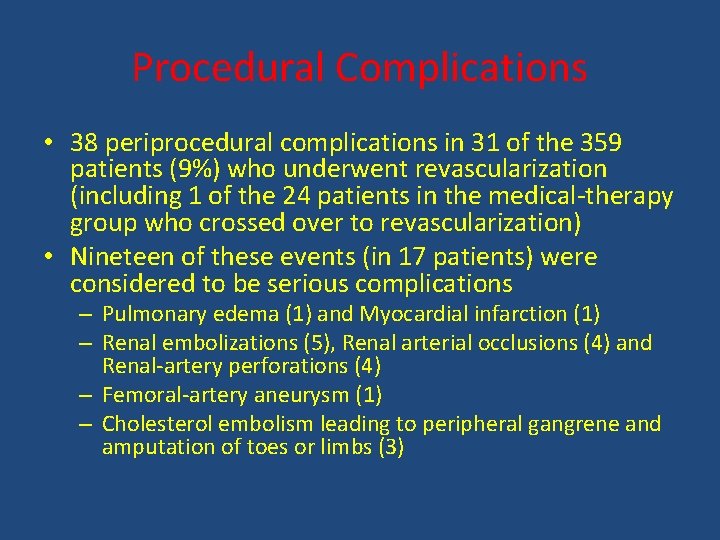 Procedural Complications

• 38 periprocedural complications in 31 of the 359 patients (9%) who underwent revascularization (including 1 of the 24 patients in the medical-therapy group who crossed over to revascularization)
• Nineteen of these events (in 17 patients) were considered to be serious complications
– Pulmonary edema (1) and Myocardial infarction (1)
– Renal embolizations (5), Renal arterial occlusions (4) and Renal-artery perforations (4)
– Femoral-artery aneurysm (1)
– Cholesterol embolism leading to peripheral gangrene and amputation of toes or limbs (3)